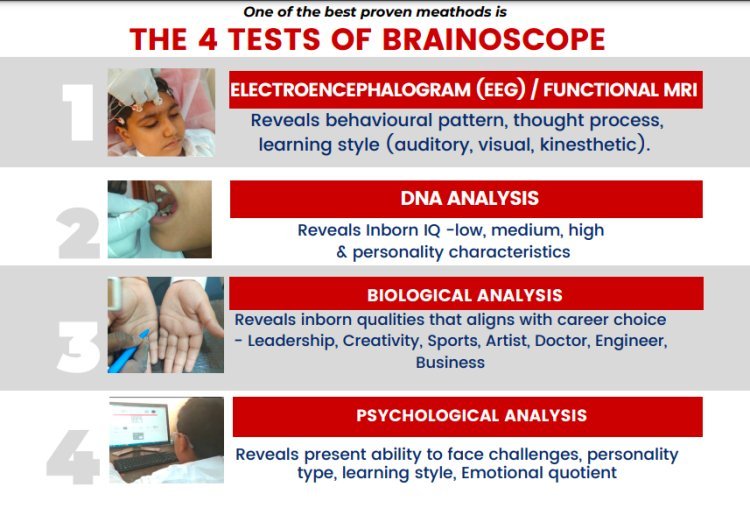 One of the best proven meathods is

THE 4 TESTS OF BRAINOSCOPE

1

ELECTROENCEPHALOGRAM (EEG) / FUNCTIONAL MRI

Reveals behavioural pattern, thought process, learning style (auditory, visual, kinesthetic).

2

DNA ANALYSIS

Reveals Inborn IQ -low, medium, high & personality characteristics

3

BIOLOGICAL ANALYSIS

Reveals inborn qualities that aligns with career choice - Leadership, Creativity, Sports, Artist, Doctor, Engineer, Business

4

PSYCHOLOGICAL ANALYSIS

Reveals present ability to face challenges, personality type, learning style, Emotional quotient